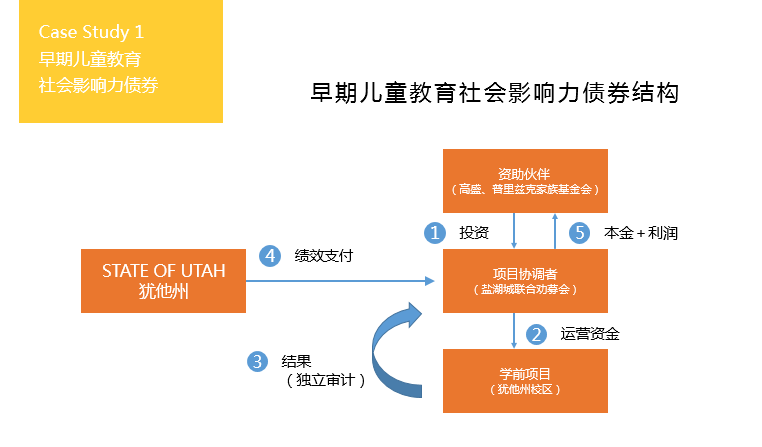 Case Study 1
早期儿童教育
社会影响力债券

早期儿童教育社会影响力债券结构

资助伙伴
（高盛、普里兹克家族基金会）

1 投资

5 本金＋利润

STATE OF UTAH
犹他州

4 绩效支付

项目协调者
（盐湖城联合劝募会）

2 运营资金

3 结果
（独立审计）

学前项目
（犹他州校区）